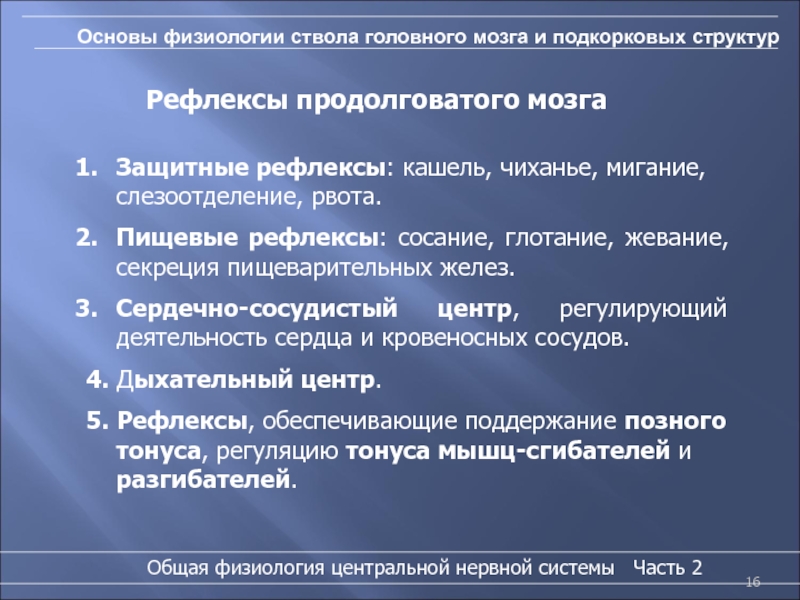 Основы физиологии ствола головного мозга и подкорковых структур

Рефлексы продолговатого мозга

1. Защитные рефлексы: кашель, чиханье, мигание, слезоотделение, рвота.

2. Пищевые рефлексы: сосание, глотание, жевание, секреция пищеварительных желез.

3. Сердечно-сосудистый центр, регулирующий деятельность сердца и кровеносных сосудов.

4. Дыхательный центр.

5. Рефлексы, обеспечивающие поддержание позного тонуса, регуляцию тонуса мышц-сгибателей и разгибателей.

Общая физиология центральной нервной системы Часть 2

16